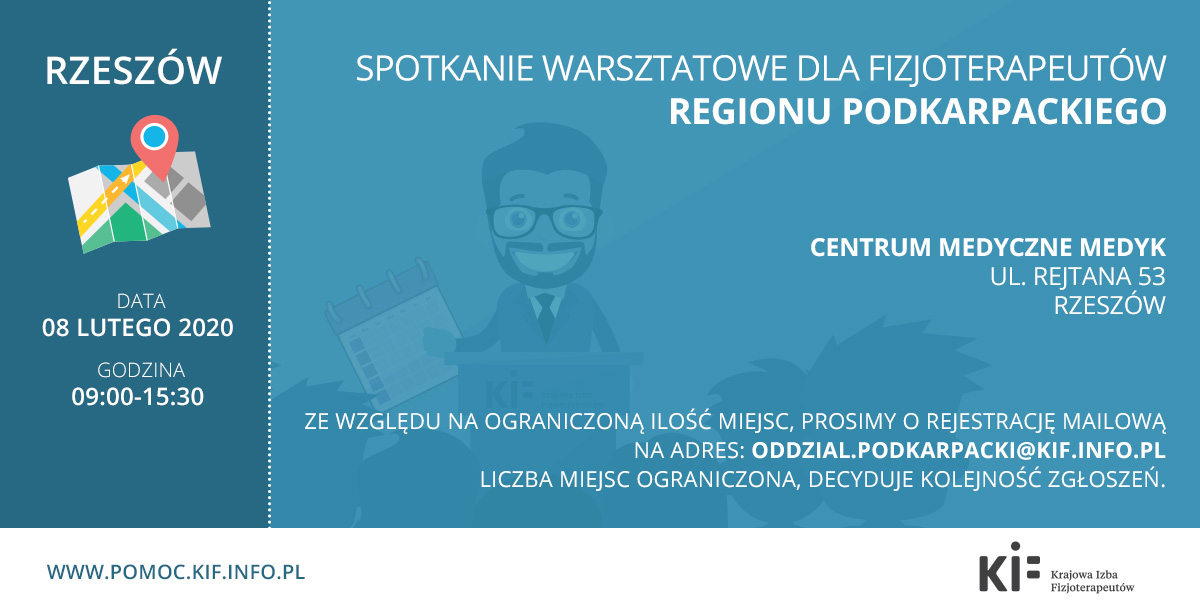 RZESZÓW

DATA
08 LUTEGO 2020

GODZINA
09:00-15:30

SPOTKANIE WARSZTATOWE DLA FIZJOTERAPEUTÓW
REGIONU PODKARPACKIEGO

CENTRUM MEDYCZNE MEDYK
UL. REJTANA 53
RZESZÓW

ZE WZGLĘDU NA OGRANICZONĄ ILOŚĆ MIEJSC, PROSIMY O REJESTRACJĘ MAILOWĄ NA ADRES: ODDZIAL.PODKARPACKI@KIF.INFO.PL
LICZBA MIEJSC OGRANICZONA, DECYDUJE KOLEJNOŚĆ ZGŁOSZEŃ.

WWW.POMOC.KIF.INFO.PL

KIF Krajowa Izba Fizjoterapeutów